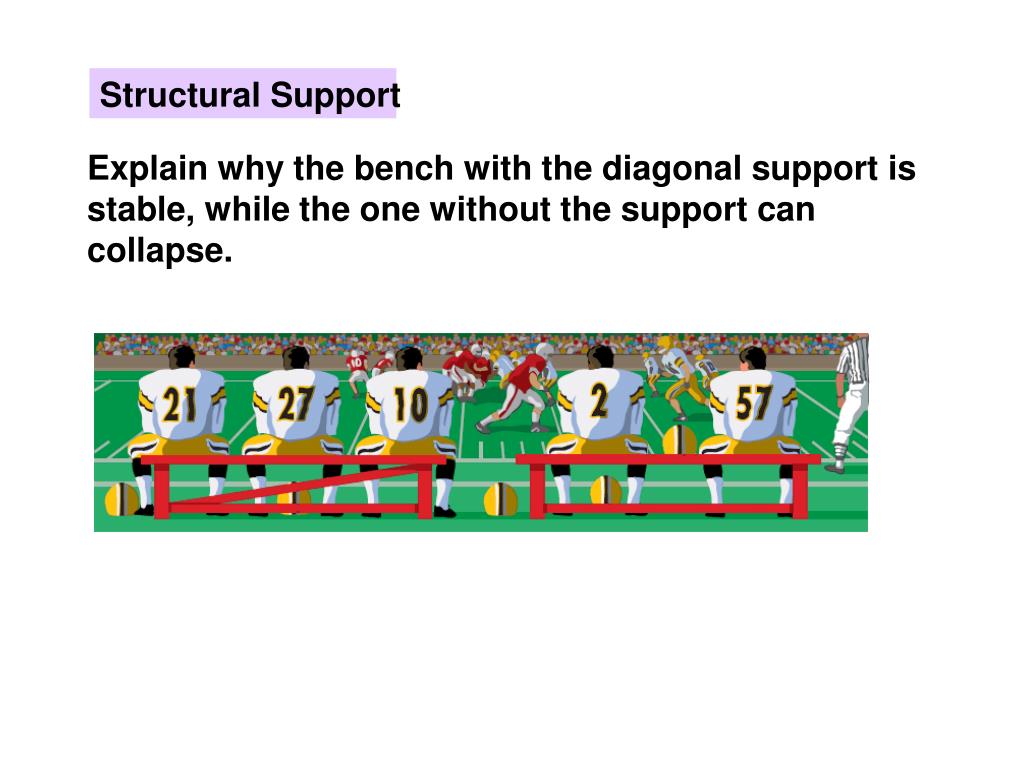 Structural Support

Explain why the bench with the diagonal support is stable, while the one without the support can collapse.

21 27 10 2 57